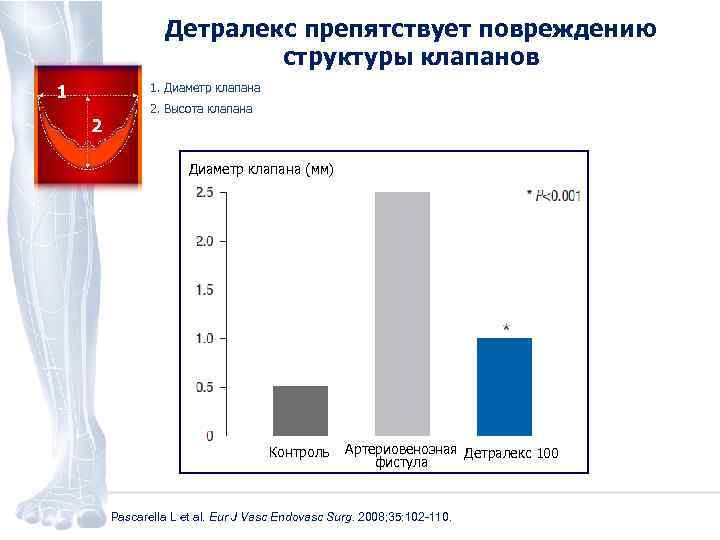 Детралекс препятствует повреждению структуры клапанов

1
2

1. Диаметр клапана
2. Высота клапана

Диаметр клапана (мм)

* P<0.001

2.5
2.0
1.5
1.0
0.5
0

*

Контроль
Артериовенозная фистула
Детралекс 100

Pascarella L et al. Eur J Vasc Endovasc Surg. 2008;35:102-110.